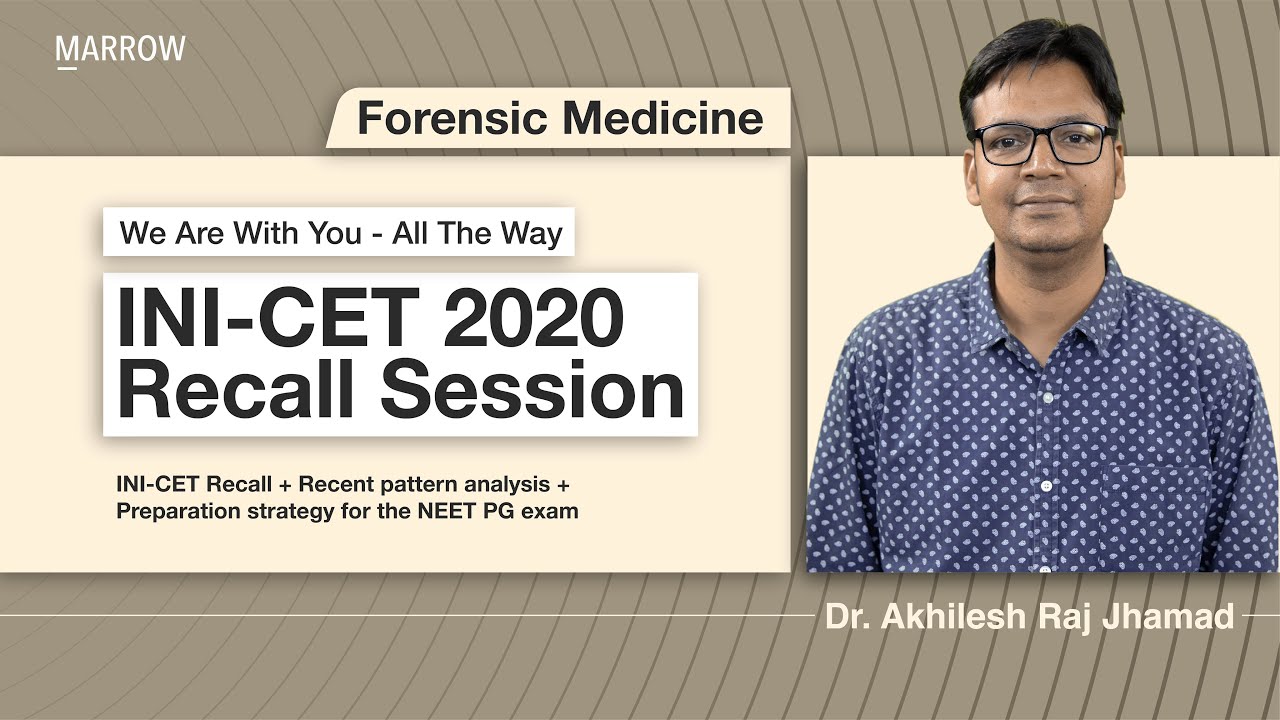 MARROW

Forensic Medicine

We Are With You - All The Way

INI-CET 2020 Recall Session

INI-CET Recall + Recent pattern analysis + Preparation strategy for the NEET PG exam

Dr. Akhilesh Raj Jhamad